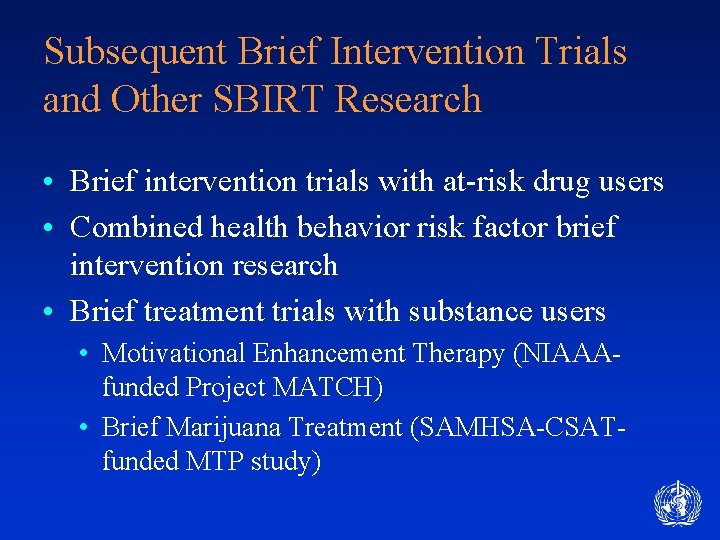 Subsequent Brief Intervention Trials and Other SBIRT Research

• Brief intervention trials with at-risk drug users
• Combined health behavior risk factor brief intervention research
• Brief treatment trials with substance users
  • Motivational Enhancement Therapy (NIAAA-funded Project MATCH)
  • Brief Marijuana Treatment (SAMHSA-CSAT-funded MTP study)